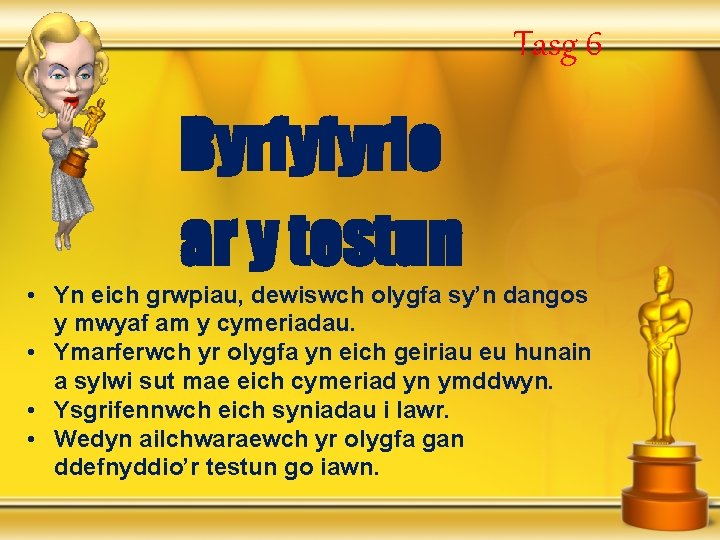 Tasg 6

Byrfyfyrio ar y testun

• Yn eich grwpiau, dewiswch olygfa sy'n dangos y mwyaf am y cymeriadau.
• Ymarferwch yr olygfa yn eich geiriau eu hunain a sylwi sut mae eich cymeriad yn ymddwyn.
• Ysgrifennwch eich syniadau i lawr.
• Wedyn ailchwaraewch yr olygfa gan ddefnyddio'r testun go iawn.